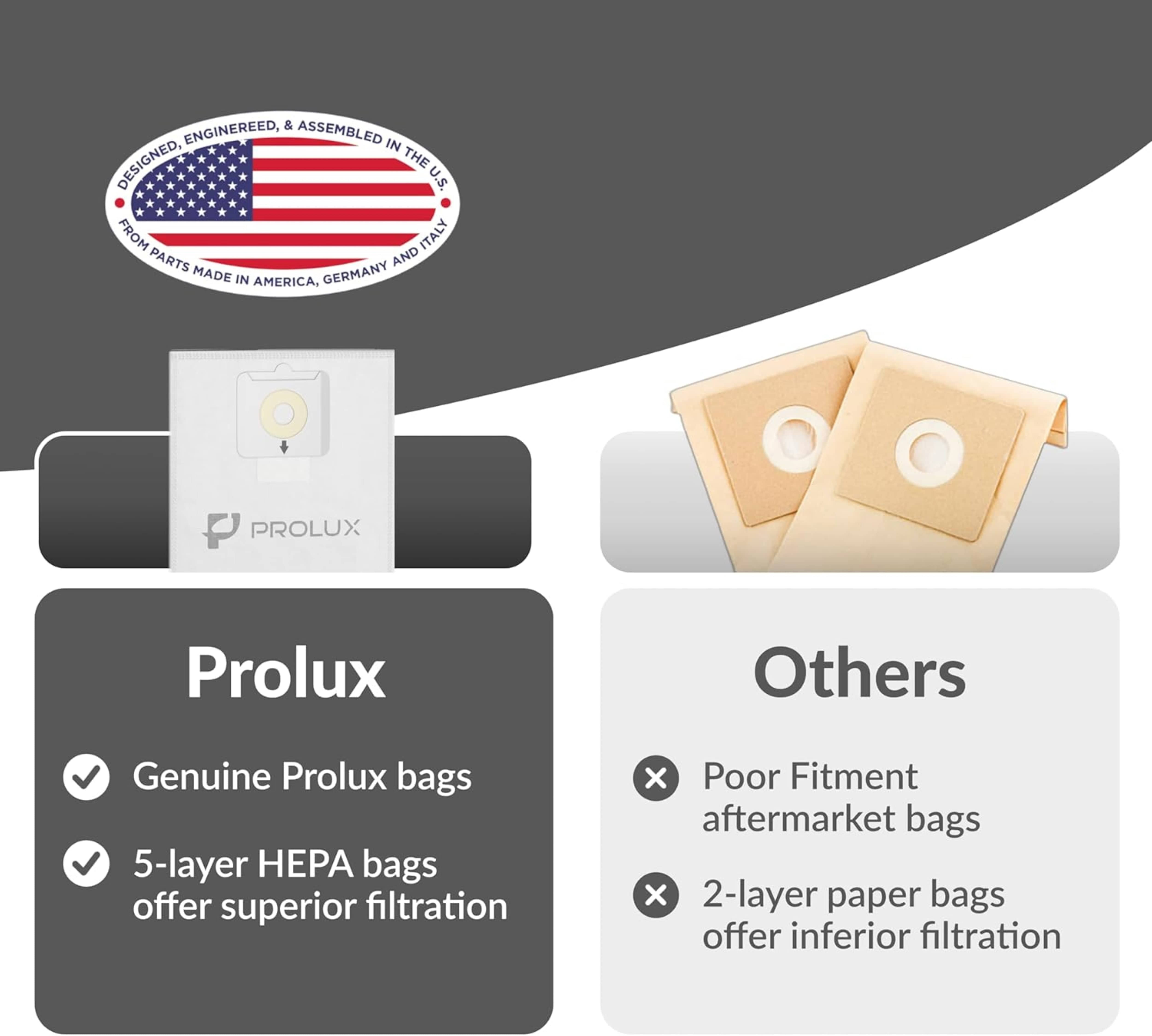 DESIGNED, ENGINEREED, & ASSEMBLED IN THE U.S.
FROM PARTS MADE IN AMERICA, GERMANY AND ITALY

PROLUX

Prolux

Genuine Prolux bags

5-layer HEPA bags offer superior filtration

Others

Poor Fitment aftermarket bags

2-layer paper bags offer inferior filtration